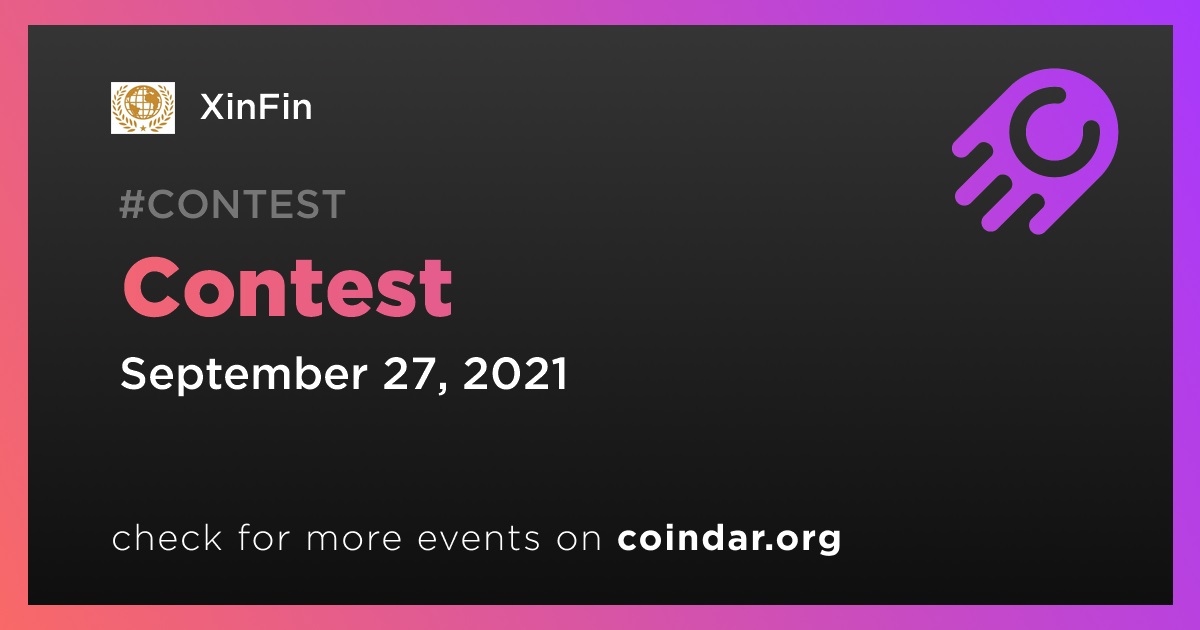 XinFin

#CONTEST

Contest

September 27, 2021

check for more events on coindar.org